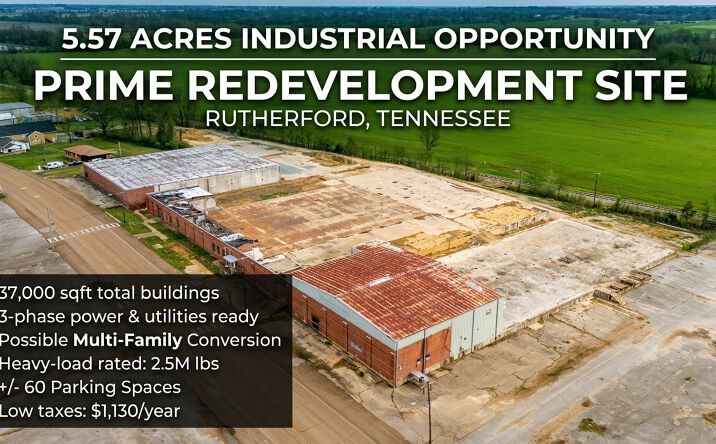 5.57 ACRES INDUSTRIAL OPPORTUNITY
PRIME REDEVELOPMENT SITE
RUTHERFORD, TENNESSEE

37,000 sqft total buildings
3-phase power & utilities ready
Possible Multi-Family Conversion
Heavy-load rated: 2.5M lbs
+/- 60 Parking Spaces
Low taxes: $1,130/year